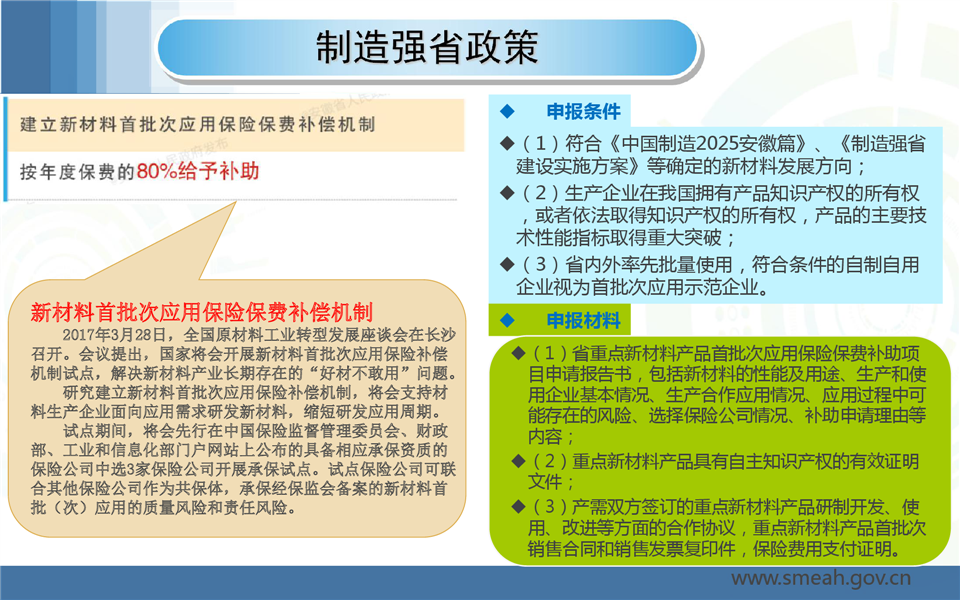 制造强省政策

建立新材料首批次应用保险保费补偿机制

按年度保费的80%给予补助

新材料首批次应用保险保费补偿机制

2017年3月28日，全国原材料工业转型发展座谈会在长沙召开。会议提出，国家将会开展新材料首批次应用保险补偿机制试点，解决新材料产业长期存在的“好材不敢用”问题。

研究建立新材料首批次应用保险补偿机制，将会支持材料生产企业面向应用需求研发新材料，缩短研发应用周期。

试点期间，将会先行在中国保险监督管理委员会、财政部、工业和信息化部门户网站上公布的具备相应承保资质的保险公司中选3家保险公司开展承保试点。试点保险公司可联合其他保险公司作为共保体，承保经保监会备案的新材料首批（次）应用的质量风险和责任风险。

◆ 申报条件

◆（1）符合《中国制造2025安徽篇》、《制造强省建设实施方案》等确定的新材料发展方向；

◆（2）生产企业在我国拥有产品知识产权的所有权，或者依法取得知识产权的所有权，产品的主要技术性能指标取得重大突破；

◆（3）省内外率先批量使用，符合条件的自制自用企业视为首批次应用示范企业。

◆ 申报材料

◆（1）省重点新材料产品首批次应用保险保费补助项目申请报告书，包括新材料的性能及用途、生产和使用企业基本情况、生产合作应用情况、应用过程中可能存在的风险、选择保险公司情况、补助申请理由等内容；

◆（2）重点新材料产品具有自主知识产权的有效证明文件；

◆（3）产需双方签订的重点新材料产品研制开发、使用、改进等方面的合作协议，重点新材料产品首批次销售合同和销售发票复印件，保险费用支付证明。

www.smeah.gov.cn